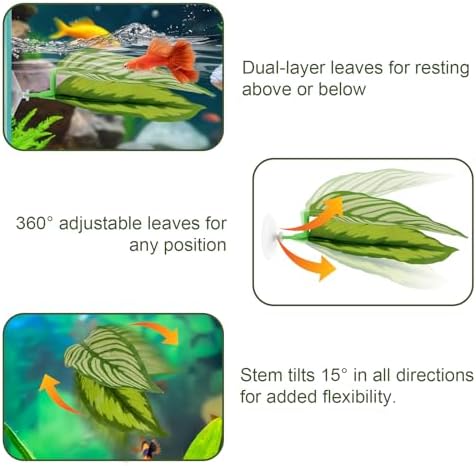 Dual-layer leaves for resting above or below

360° adjustable leaves for any position

Stem tilts 15° in all directions for added flexibility.